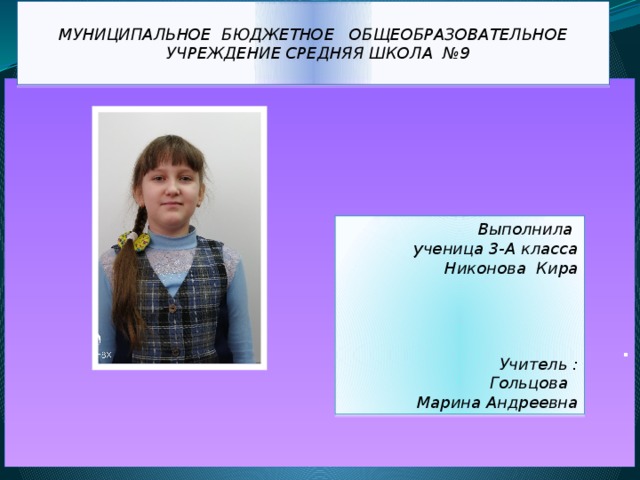 МУНИЦИПАЛЬНОЕ БЮДЖЕТНОЕ ОБЩЕОБРАЗОВАТЕЛЬНОЕ УЧРЕЖДЕНИЕ СРЕДНЯЯ ШКОЛА №9

Выполнила
ученица 3-А класса
Никонова Кира

Учитель :
Гольцова
Марина Андреевна